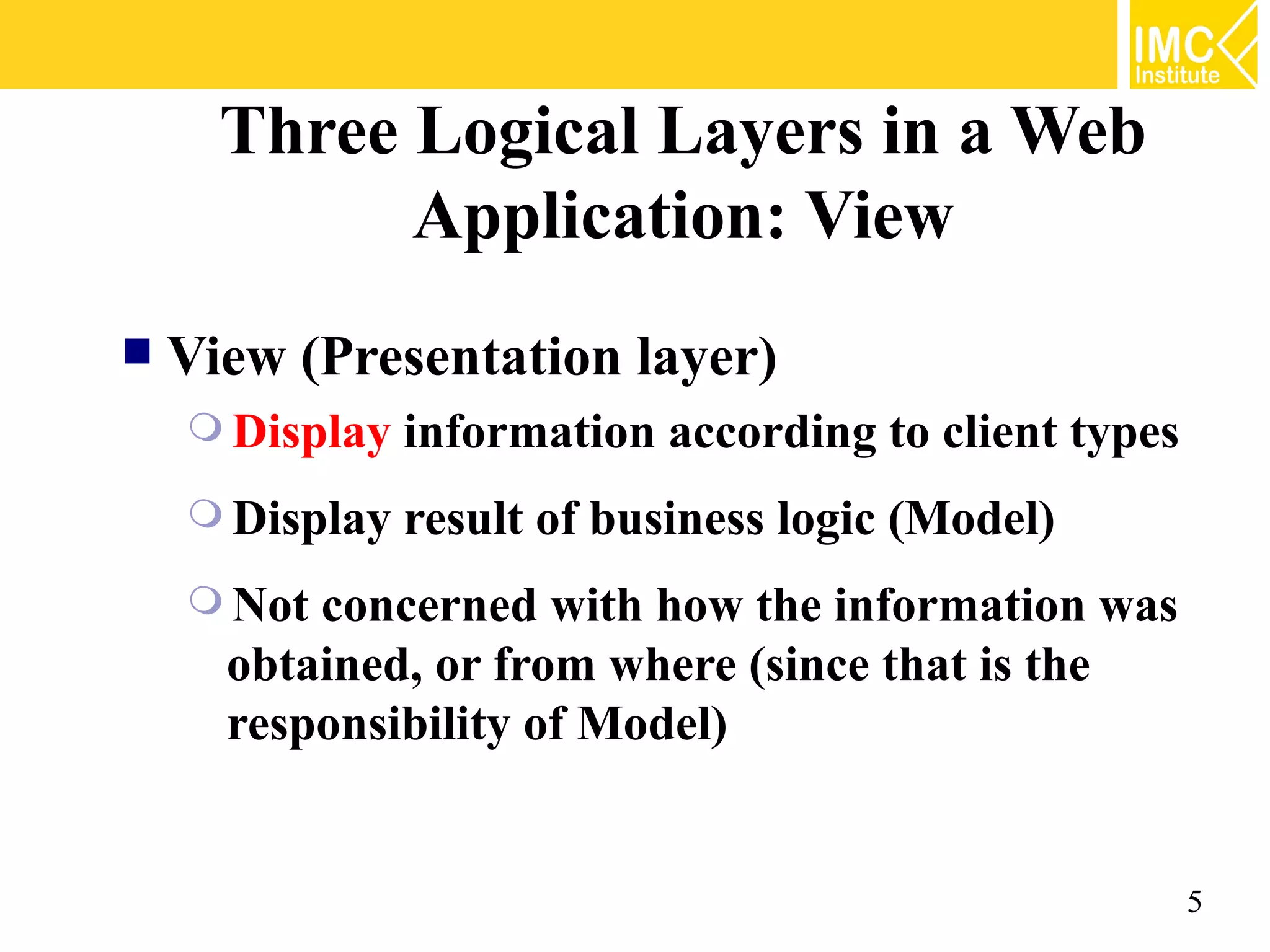 IMC Institute

Three Logical Layers in a Web Application: View

View (Presentation layer)

Display information according to client types

Display result of business logic (Model)

Not concerned with how the information was obtained, or from where (since that is the responsibility of Model)

5